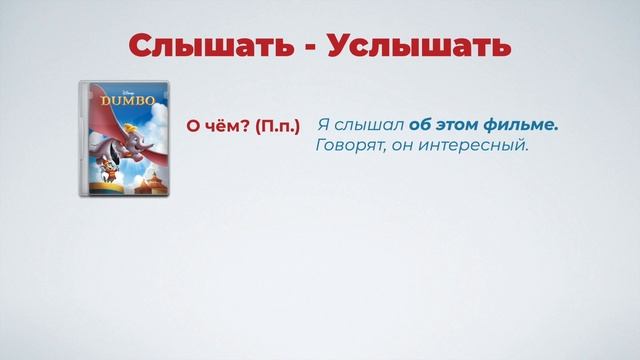 Слышать - Услышать

Disney
DUMBO

О чём? (П.п.) Я слышал об этом фильме. Говорят, он интересный.